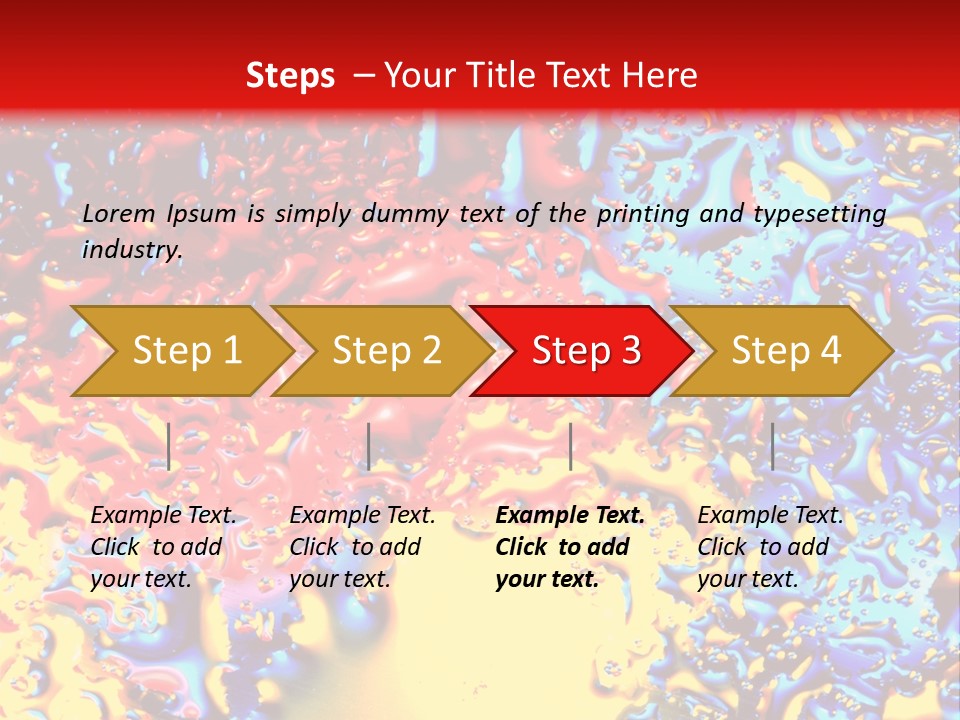 Steps – Your Title Text Here

Lorem Ipsum is simply dummy text of the printing and typesetting industry.

Step 1

Step 2

Step 3

Step 4

Example Text. Click to add your text.

Example Text. Click to add your text.

Example Text. Click to add your text.

Example Text. Click to add your text.